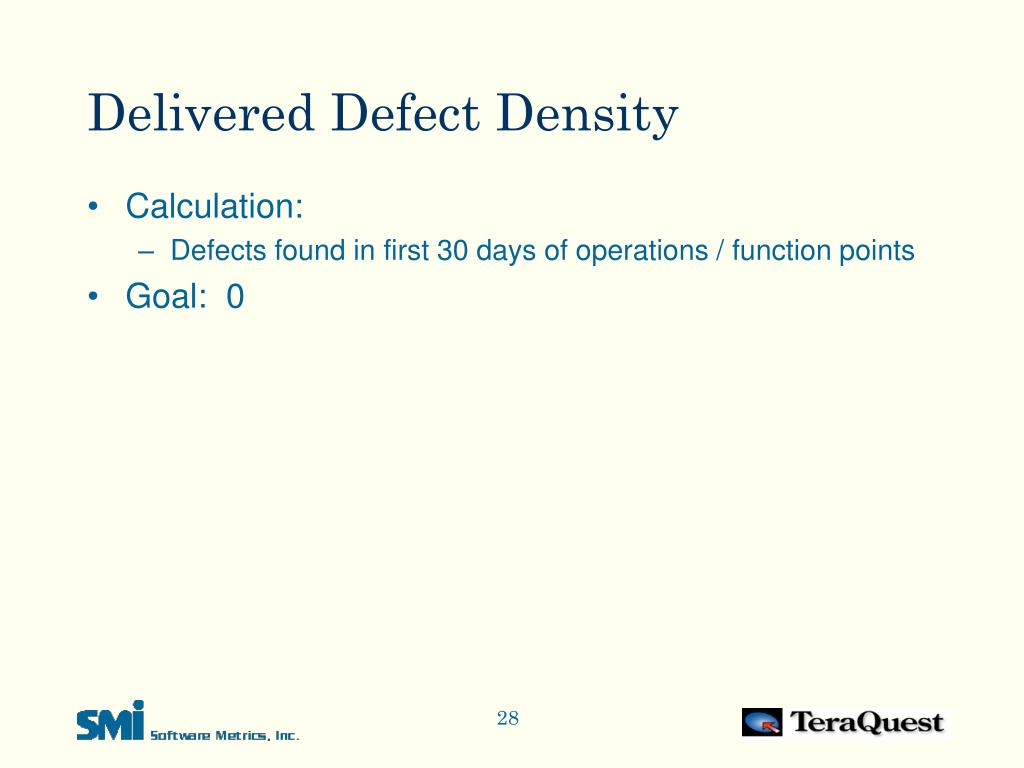 Delivered Defect Density

• Calculation:
– Defects found in first 30 days of operations / function points
• Goal: 0

SMI Software Metrics, Inc.

28

TeraQuest